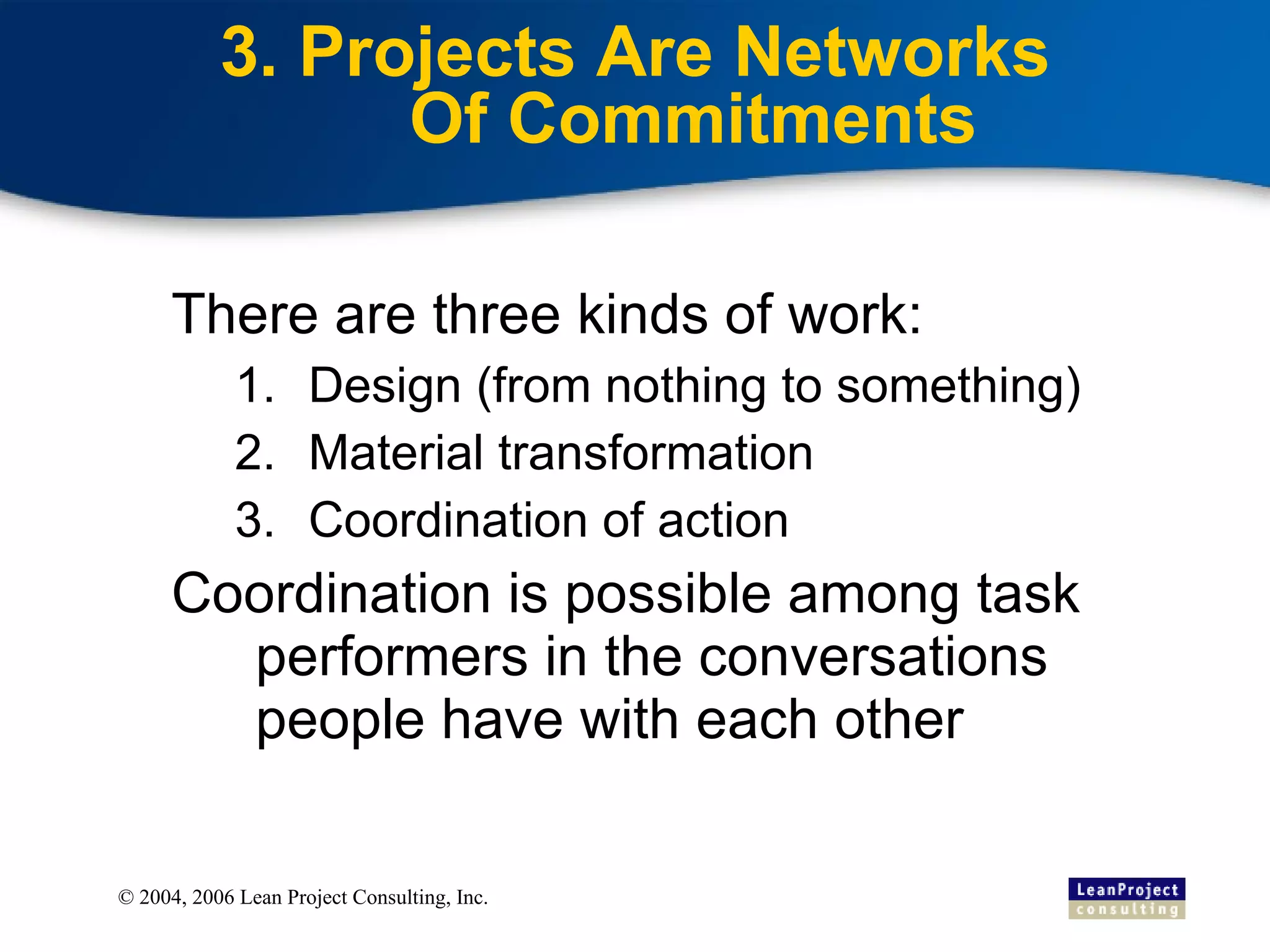 3. Projects Are Networks Of Commitments

There are three kinds of work:

1. Design (from nothing to something)
2. Material transformation
3. Coordination of action

Coordination is possible among task performers in the conversations people have with each other

© 2004, 2006 Lean Project Consulting, Inc.

LeanProject consulting